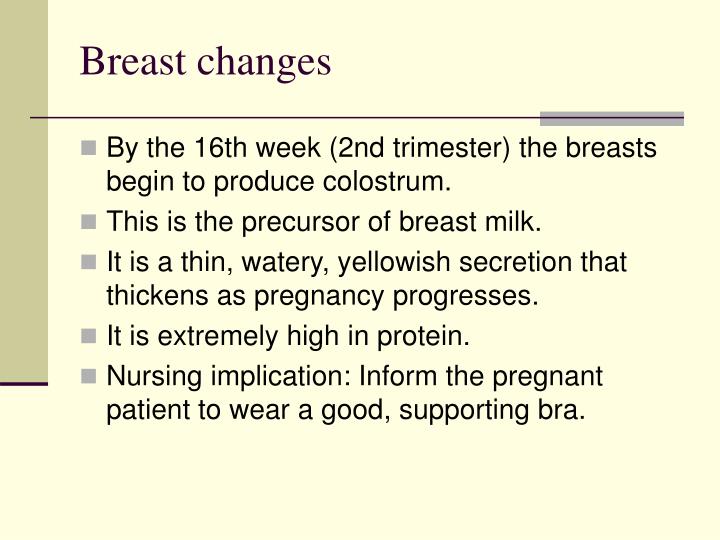 Breast changes

By the 16th week (2nd trimester) the breasts begin to produce colostrum.

This is the precursor of breast milk.

It is a thin, watery, yellowish secretion that thickens as pregnancy progresses.

It is extremely high in protein.

Nursing implication: Inform the pregnant patient to wear a good, supporting bra.